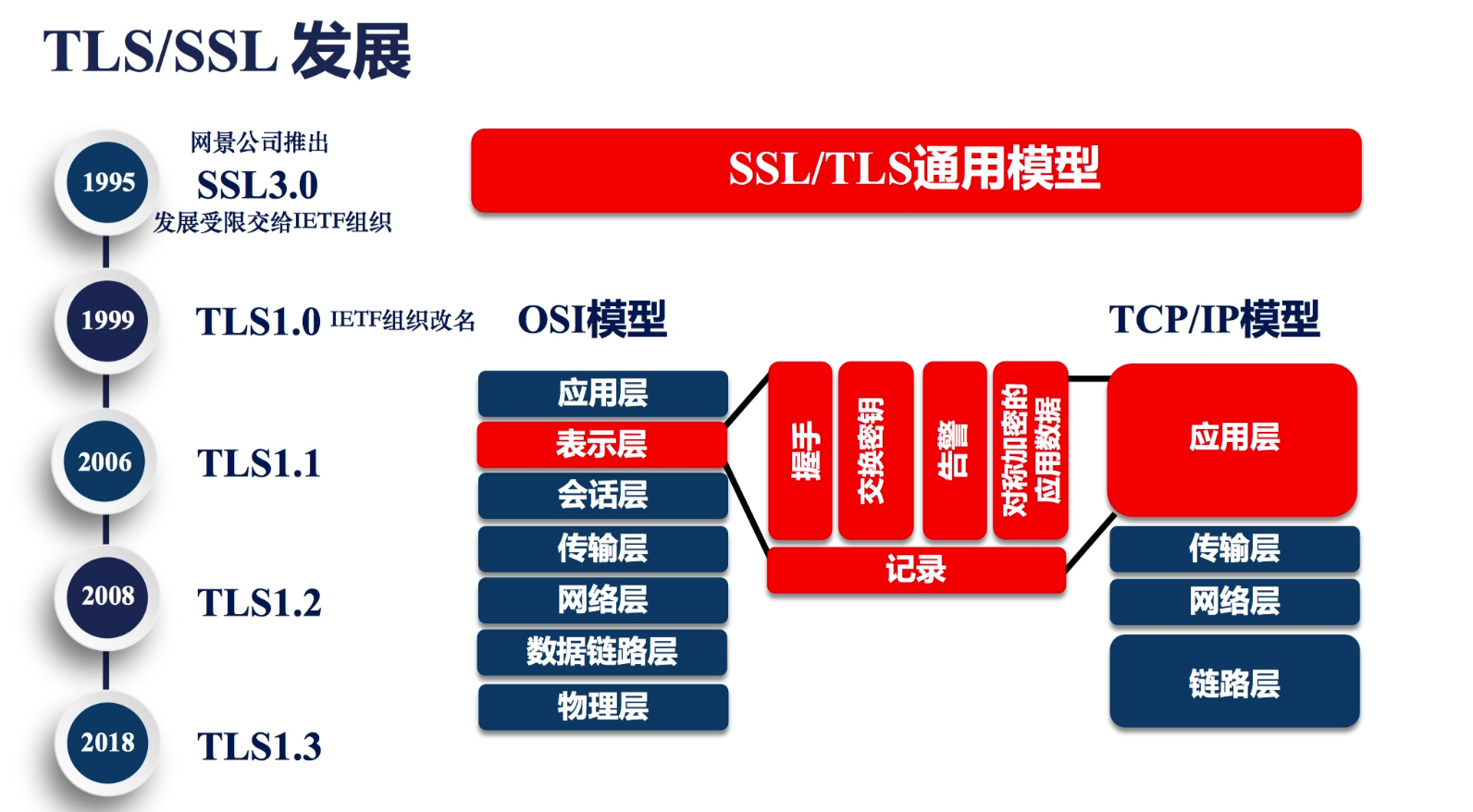 TLS/SSL 发展

1995
网景公司推出
SSL3.0
发展受限交给IETF组织

1999
TLS1.0 IETF组织改名

2006
TLS1.1

2008
TLS1.2

2018
TLS1.3

SSL/TLS通用模型

OSI模型
应用层
表示层
会话层
传输层
网络层
数据链路层
物理层

握手
交换密钥
告警
对称加密的应用数据
记录

TCP/IP模型
应用层
传输层
网络层
链路层